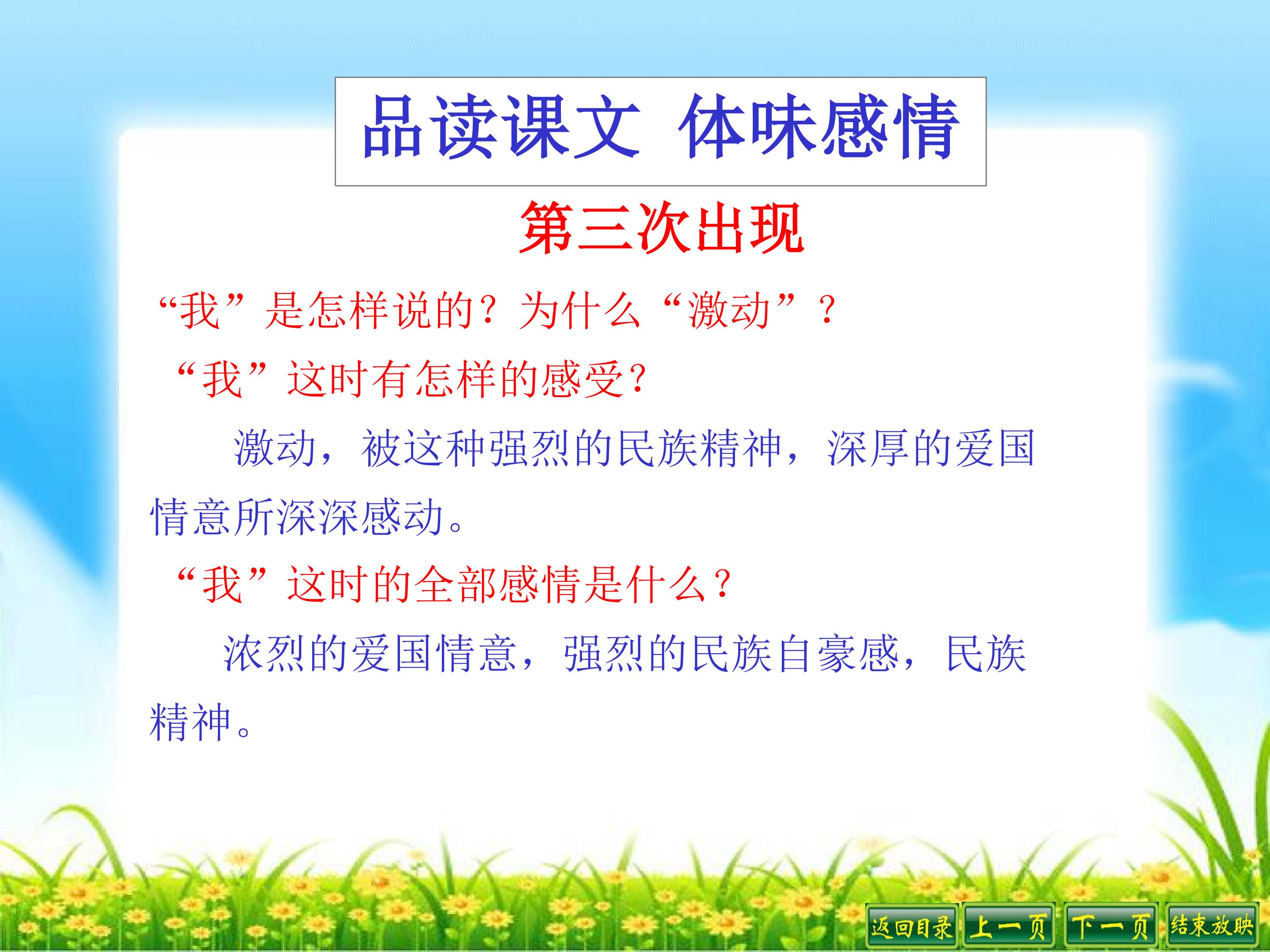 品读课文 体味感情

第三次出现

“我”是怎样说的？为什么“激动”？

“我”这时有怎样的感受？

激动，被这种强烈的民族精神，深厚的爱国情意所深深感动。

“我”这时的全部感情是什么？

浓烈的爱国情意，强烈的民族自豪感，民族精神。

返回目录 上一页 下一页 结束放映